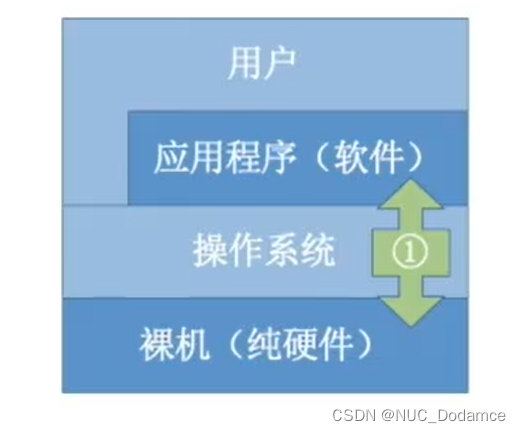 用户

应用程序（软件）

操作系统

①

裸机（纯硬件）

CSDN @NUC_Dodamce